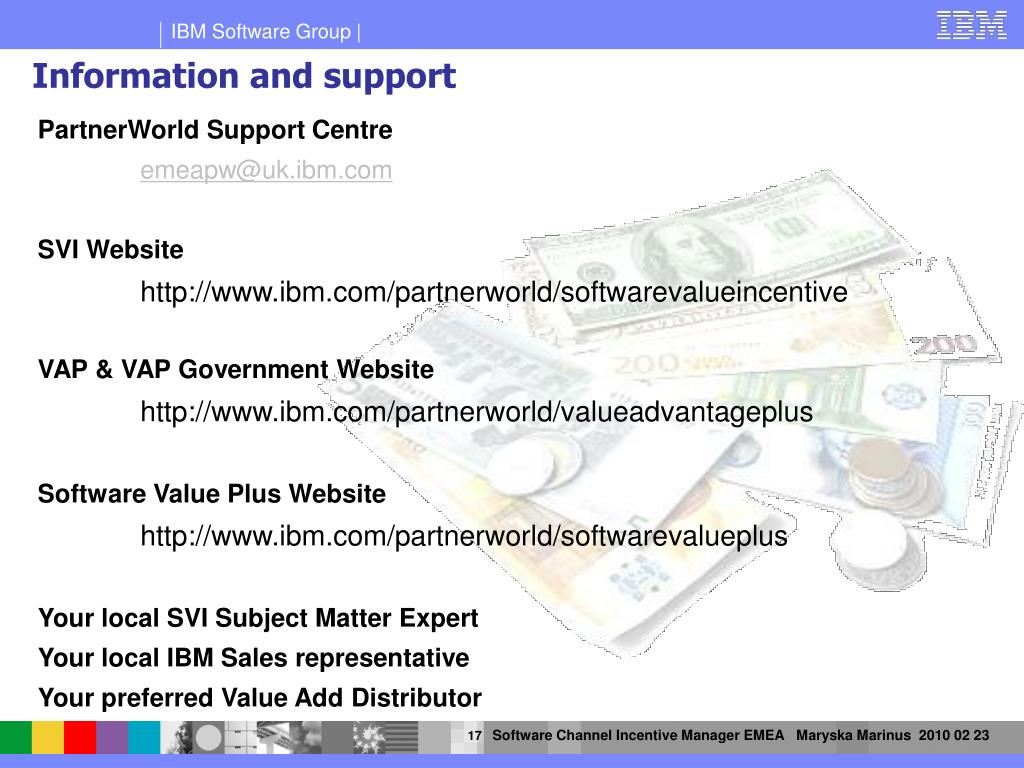 | IBM Software Group |

IBM

Information and support

PartnerWorld Support Centre

emeapw@uk.ibm.com

SVI Website

http://www.ibm.com/partnerworld/softwarevalueincentive

VAP & VAP Government Website

http://www.ibm.com/partnerworld/valueadvantageplus

Software Value Plus Website

http://www.ibm.com/partnerworld/softwarevalueplus

Your local SVI Subject Matter Expert

Your local IBM Sales representative

Your preferred Value Add Distributor

17 Software Channel Incentive Manager EMEA Maryska Marinus 2010 02 23